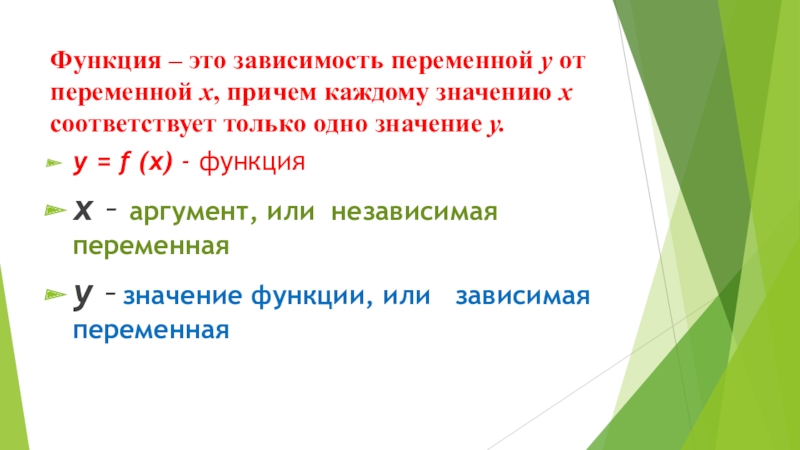 Функция – это зависимость переменной $y$ от переменной $x$, причем каждому значению $x$ соответствует только одно значение $y$.

$y = f(x)$ - функция

$x$ – аргумент, или независимая переменная

$y$ – значение функции, или зависимая переменная